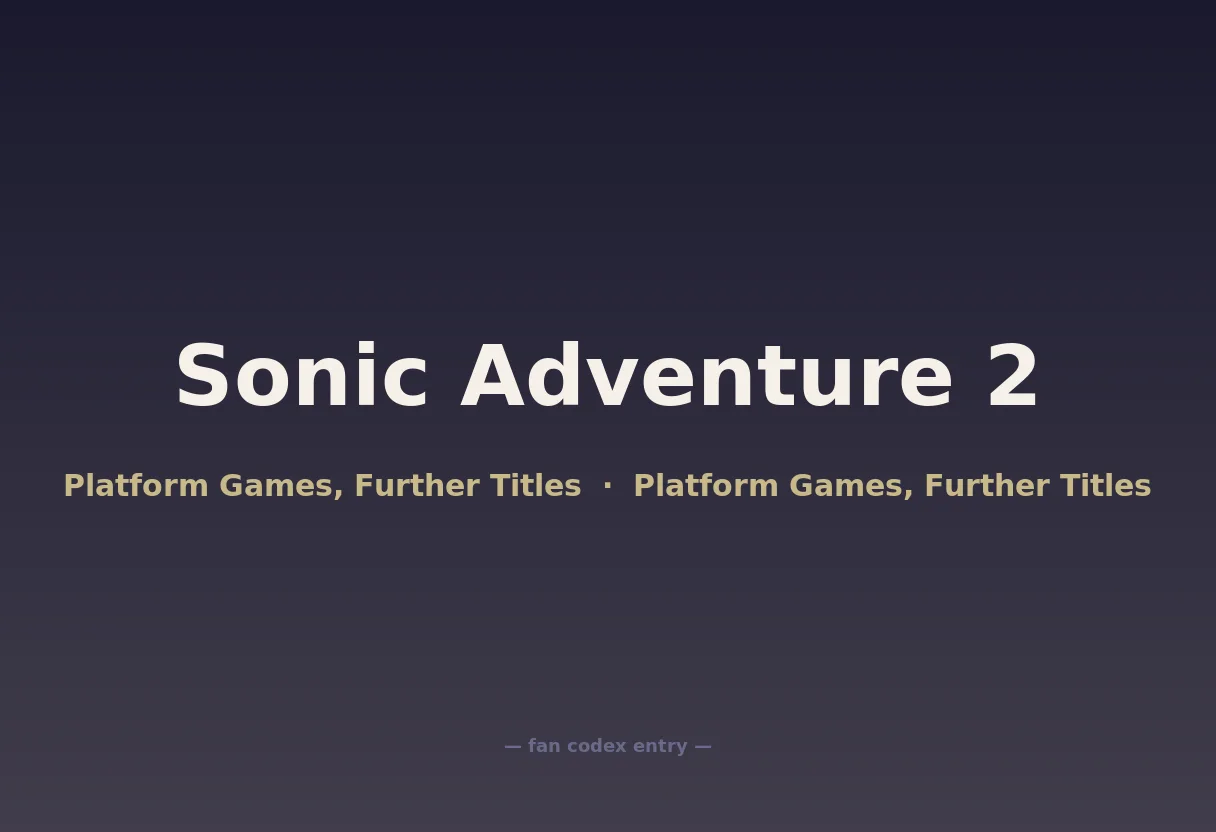 Sonic Adventure 2

Platform Games, Further Titles · Platform Games, Further Titles

— fan codex entry —